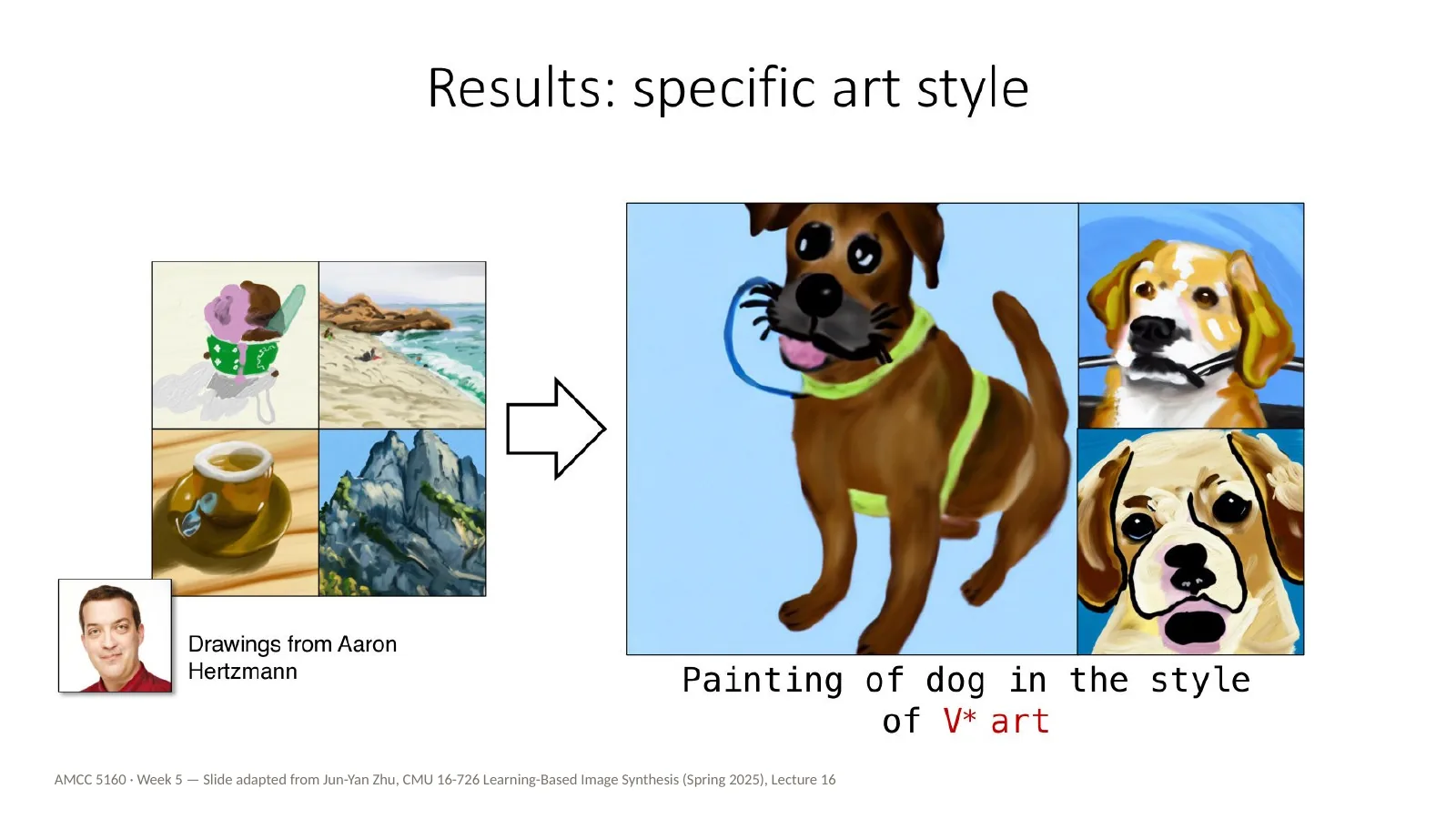 Results: specific art style

Drawings from Aaron Hertzmann

Painting of dog in the style of V* art

AMCC 5160 · Week 5 — Slide adapted from Jun-Yan Zhu, CMU 16-726 Learning-Based Image Synthesis (Spring 2025), Lecture 16